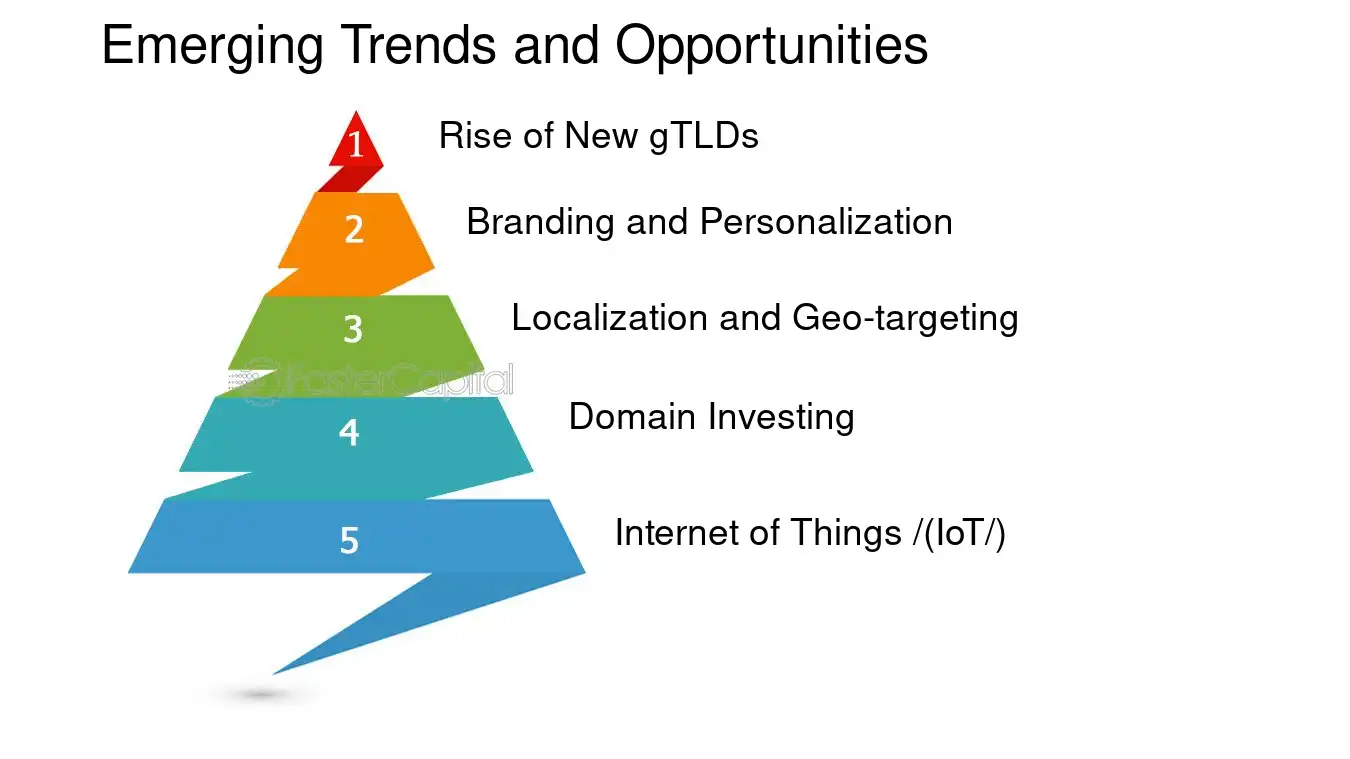 Emerging Trends and Opportunities

1 Rise of New gTLDs

2 Branding and Personalization

3 Localization and Geo-targeting

FasterCapital

4 Domain Investing

5 Internet of Things /(IoT/)